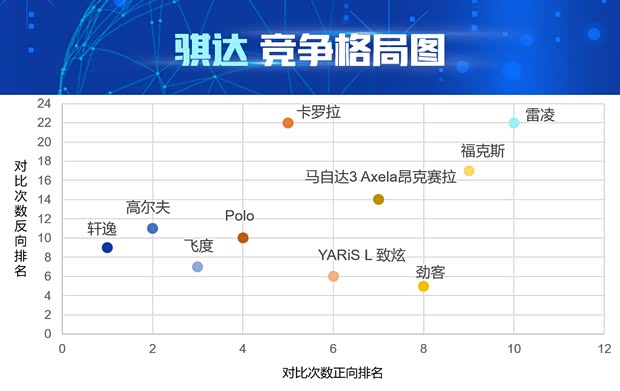 骐达 竞争格局图

对比次数反向排名

24
22
20
18
16
14
12
10
8
6
4
2
0

卡罗拉
雷凌
福克斯
马自达3 Axela昂克赛拉
高尔夫
Polo
轩逸
飞度
YARiS L 致炫
劲客

0
2
4
6
8
10
12

对比次数正向排名